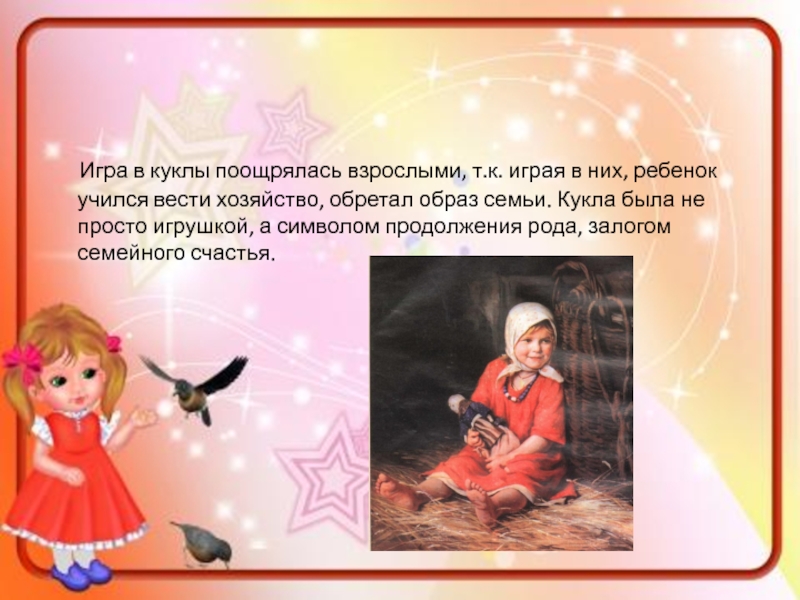 Игра в куклы поощрялась взрослыми, т.к. играя в них, ребенок учился вести хозяйство, обретал образ семьи. Кукла была не просто игрушкой, а символом продолжения рода, залогом семейного счастья.